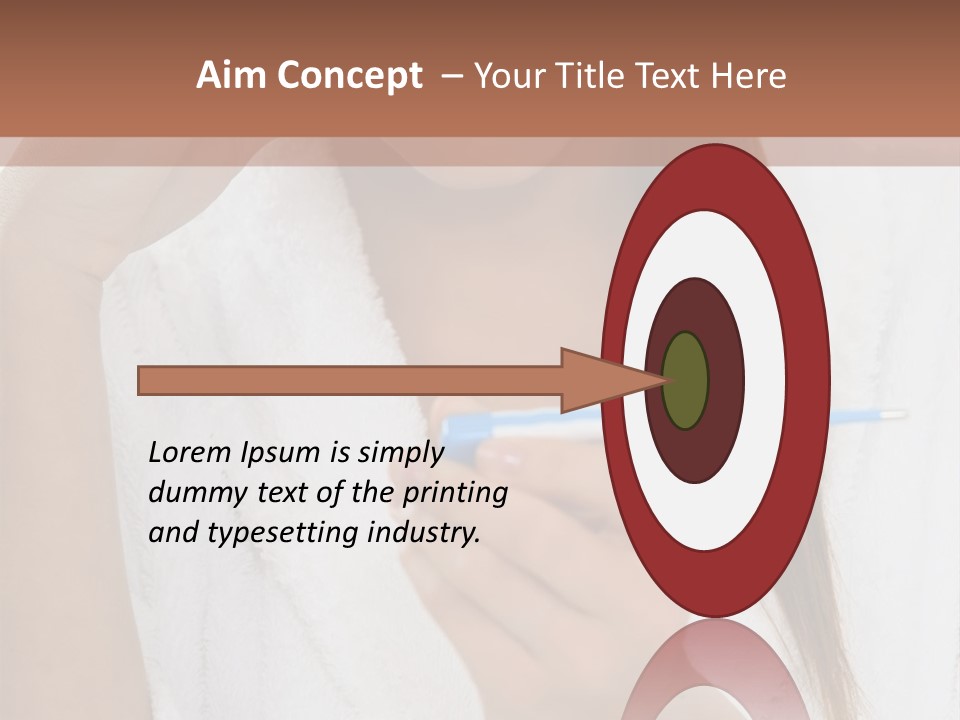 Aim Concept – Your Title Text Here

Lorem Ipsum is simply dummy text of the printing and typesetting industry.